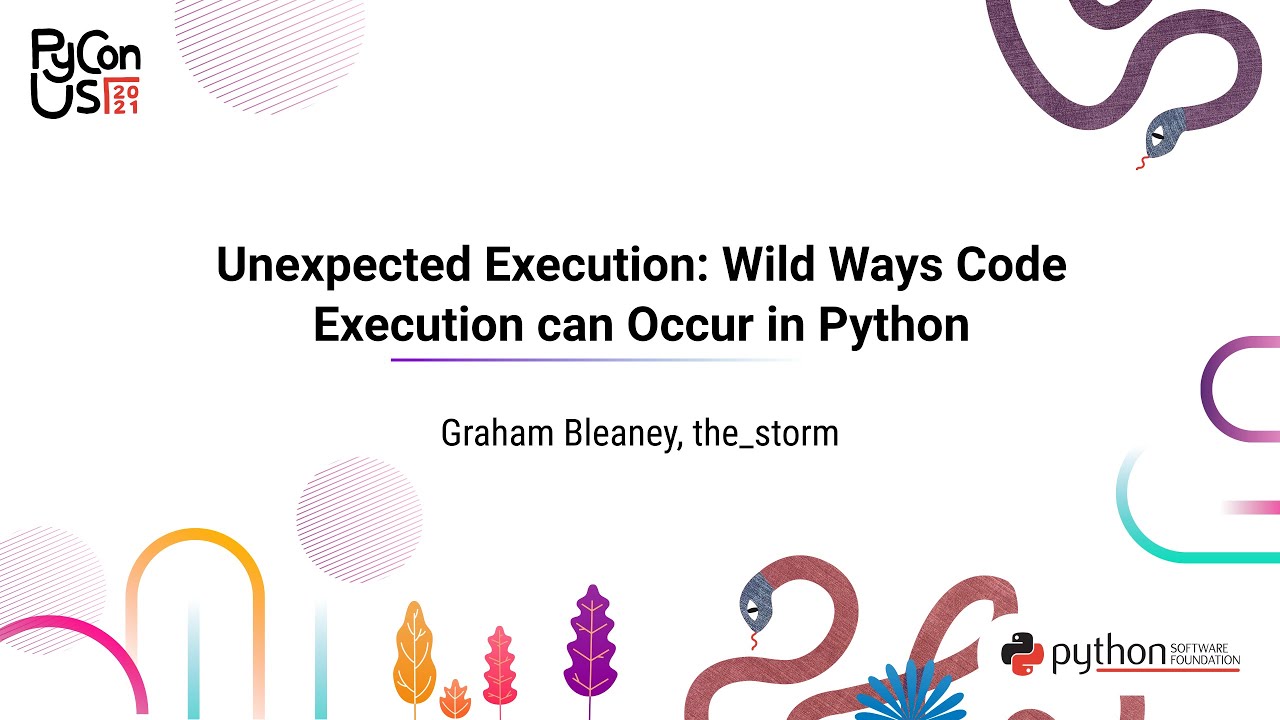 PyCon US 2021

Unexpected Execution: Wild Ways Code Execution can Occur in Python

Graham Bleaney, the_storm

python SOFTWARE FOUNDATION